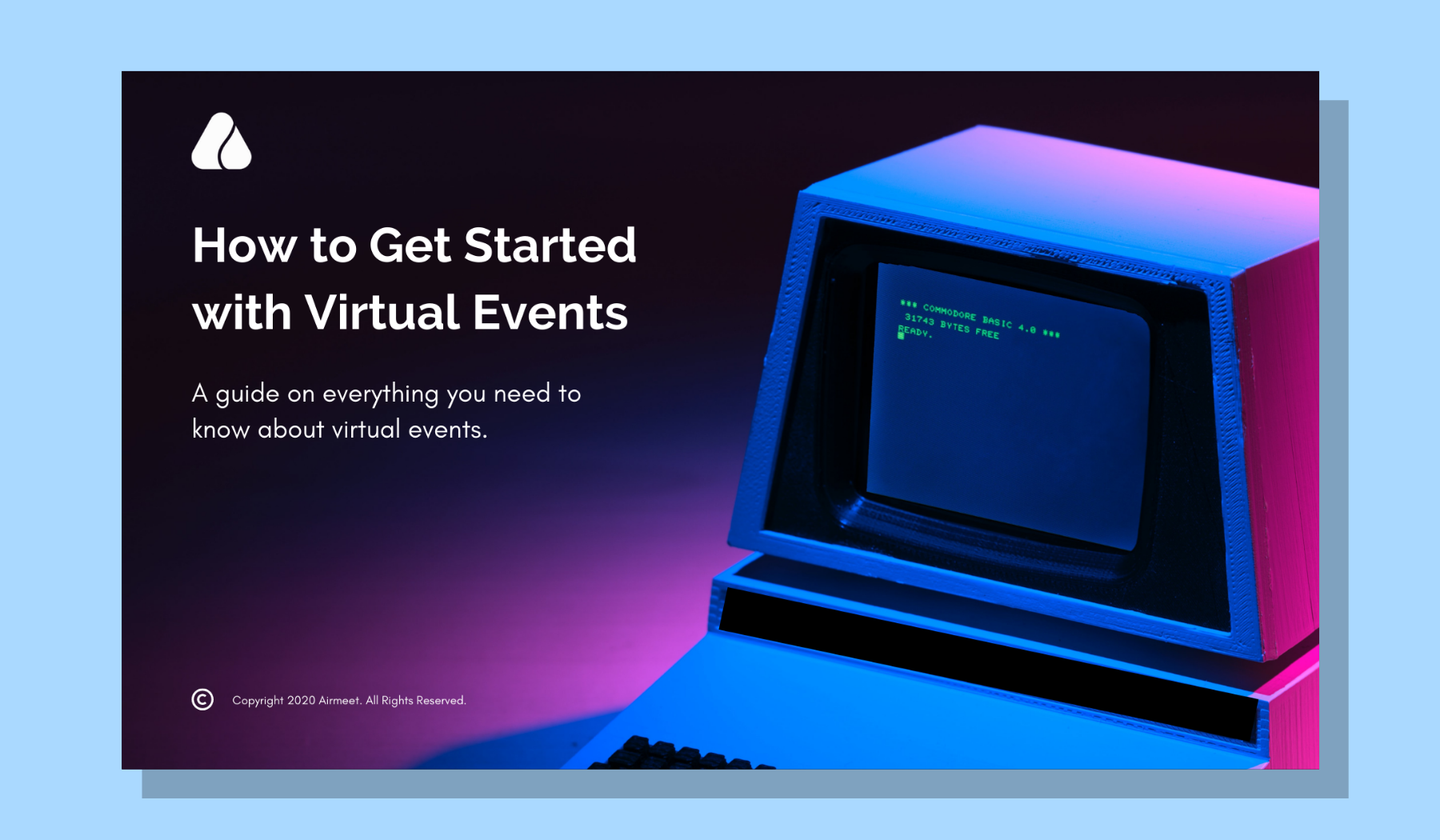 How to Get Started with Virtual Events

A guide on everything you need to know about virtual events.

*** COMMODORE BASIC 4.0 ***
31743 BYTES FREE
READY.

© Copyright 2020 Airmeet. All Rights Reserved.